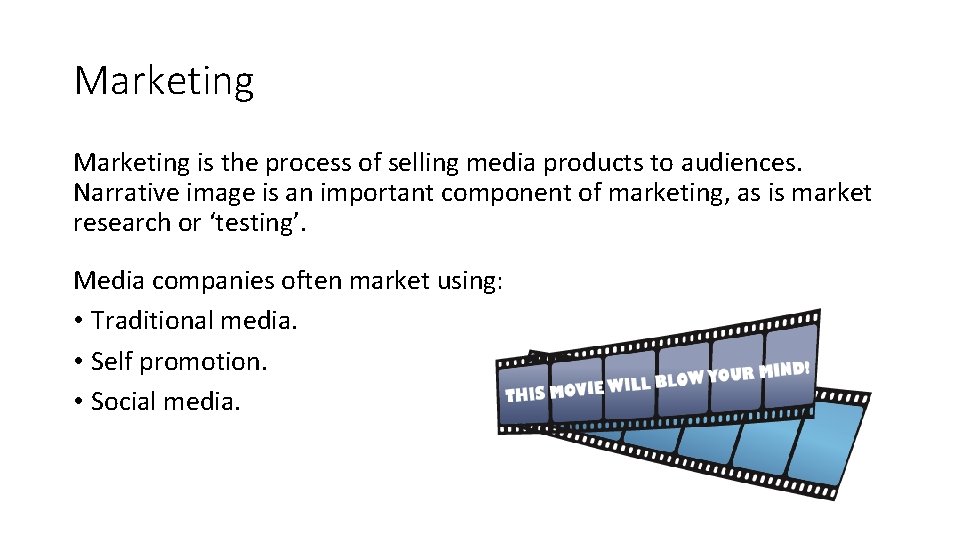 Marketing

Marketing is the process of selling media products to audiences. Narrative image is an important component of marketing, as is market research or ‘testing’.

Media companies often market using:
• Traditional media.
• Self promotion.
• Social media.

THIS MOVIE WILL BLOW YOUR MIND!